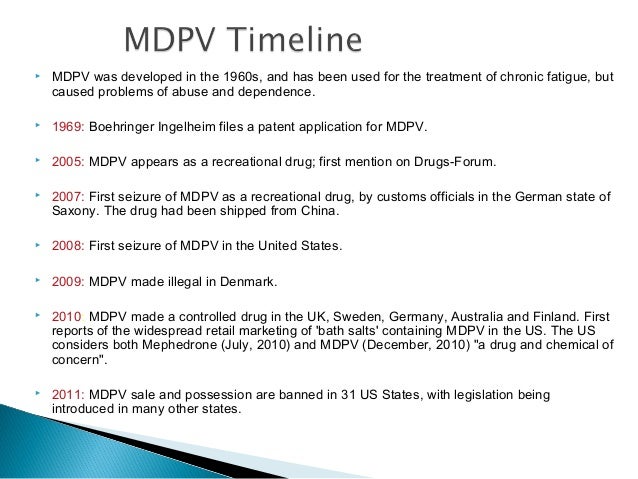 MDPV Timeline

MDPV was developed in the 1960s, and has been used for the treatment of chronic fatigue, but caused problems of abuse and dependence.

1969: Boehringer Ingelheim files a patent application for MDPV.

2005: MDPV appears as a recreational drug; first mention on Drugs-Forum.

2007: First seizure of MDPV as a recreational drug, by customs officials in the German state of Saxony. The drug had been shipped from China.

2008: First seizure of MDPV in the United States.

2009: MDPV made illegal in Denmark.

2010: MDPV made a controlled drug in the UK, Sweden, Germany, Australia and Finland. First reports of the widespread retail marketing of 'bath salts' containing MDPV in the US. The US considers both Mephedrone (July, 2010) and MDPV (December, 2010) "a drug and chemical of concern".

2011: MDPV sale and possession are banned in 31 US States, with legislation being introduced in many other states.